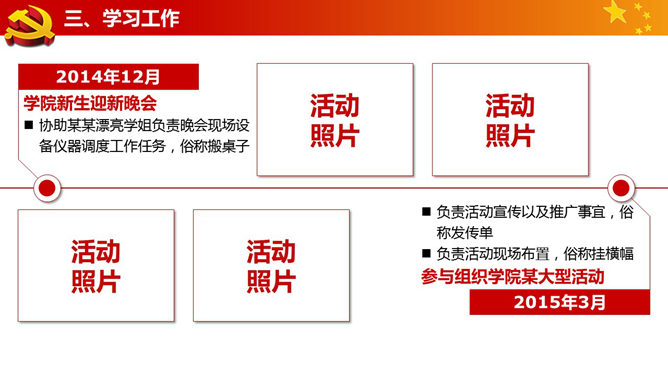 三、学习工作

2014年12月

学院新生迎新晚会

■ 协助某某漂亮学姐负责晚会现场设备仪器调度工作任务，俗称搬桌子

活动照片

活动照片

活动照片

活动照片

■ 负责活动宣传以及推广事宜，俗称发传单

■ 负责活动现场布置，俗称挂横幅

参与组织学院某大型活动

2015年3月